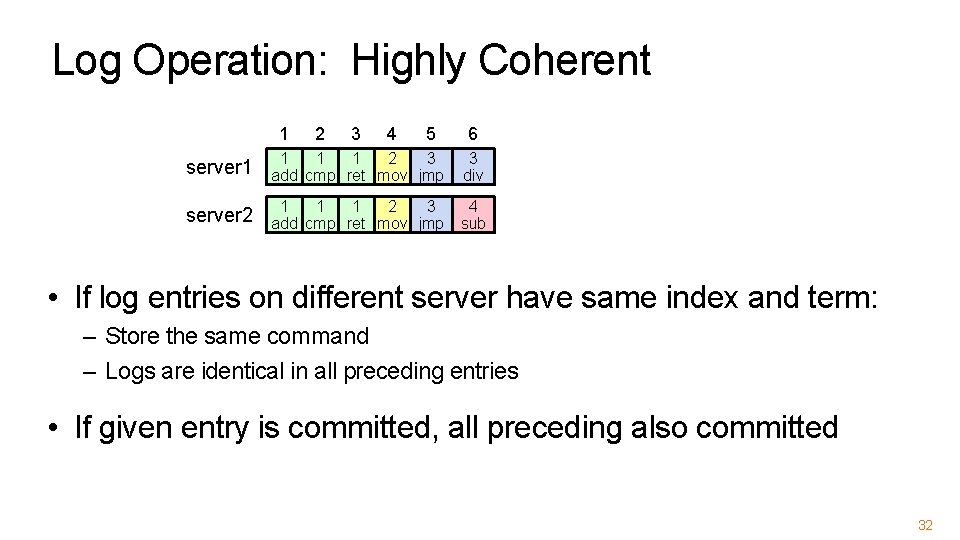 Log Operation: Highly Coherent

| | 1 | 2 | 3 | 4 | 5 | 6 |
|---|---|---|---|---|---|---|
| server1 | 1 add | 1 cmp | 1 ret | 2 mov | 3 jmp | 3 div |
| server2 | 1 add | 1 cmp | 1 ret | 2 mov | 3 jmp | 4 sub |

• If log entries on different server have same index and term:
– Store the same command
– Logs are identical in all preceding entries

• If given entry is committed, all preceding also committed

32